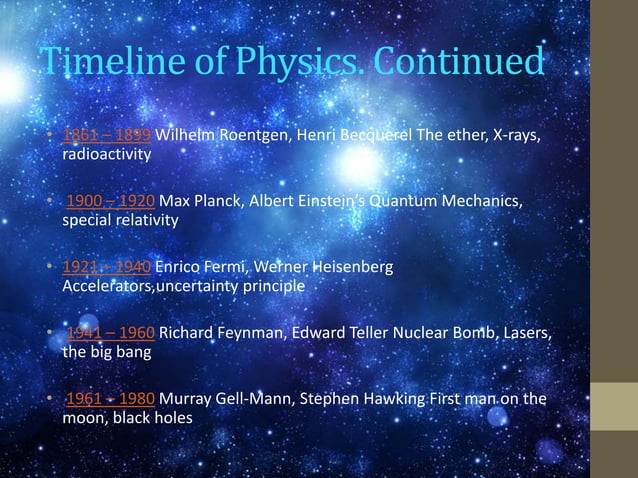 Timeline of Physics. Continued

• 1861 – 1899 Wilhelm Roentgen, Henri Becquerel The ether, X-rays, radioactivity

• 1900 – 1920 Max Planck, Albert Einstein's Quantum Mechanics, special relativity

• 1921 – 1940 Enrico Fermi, Werner Heisenberg Accelerators,uncertainty principle

• 1941 – 1960 Richard Feynman, Edward Teller Nuclear Bomb, Lasers, the big bang

• 1961 – 1980 Murray Gell-Mann, Stephen Hawking First man on the moon, black holes